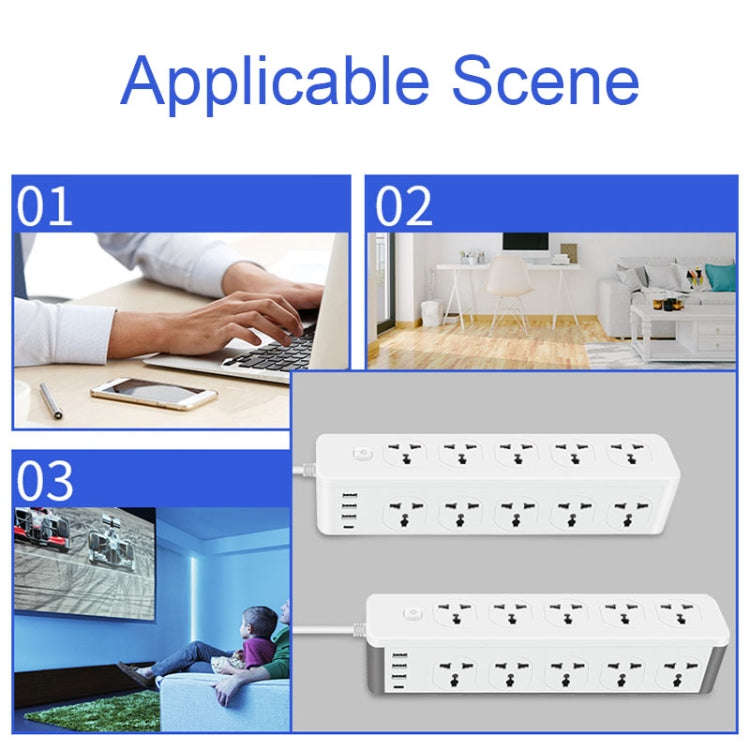 Applicable Scene

01

02

03